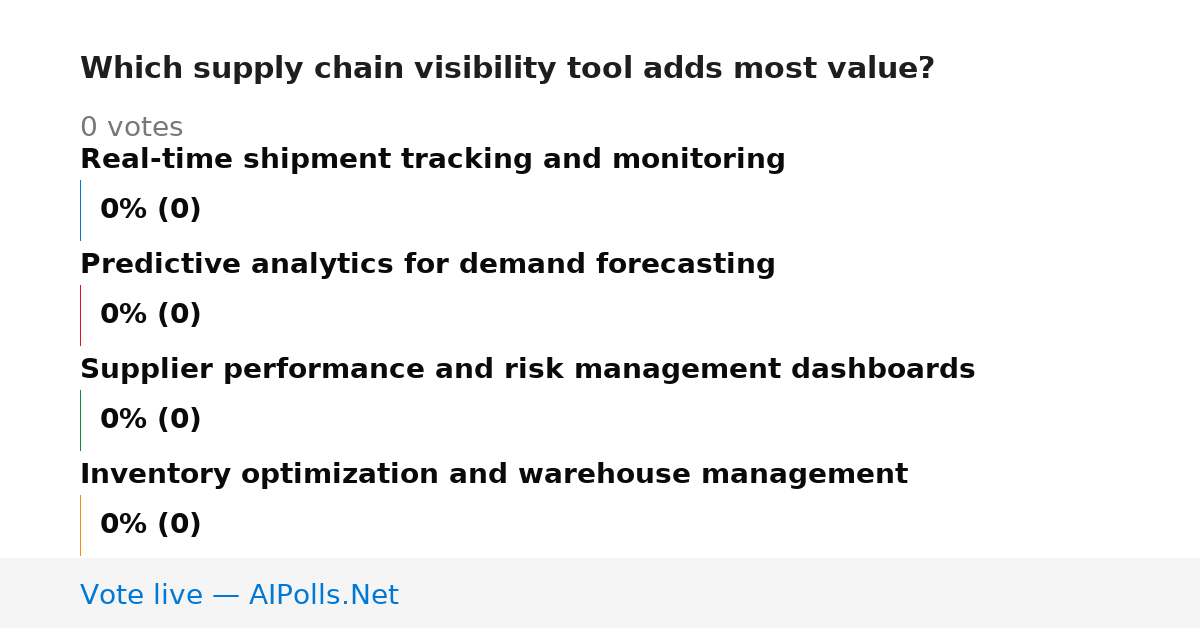 Which supply chain visibility tool adds most value?

0 votes

Real-time shipment tracking and monitoring

0% (0)

Predictive analytics for demand forecasting

0% (0)

Supplier performance and risk management dashboards

0% (0)

Inventory optimization and warehouse management

0% (0)

Vote live — AIPolls.Net